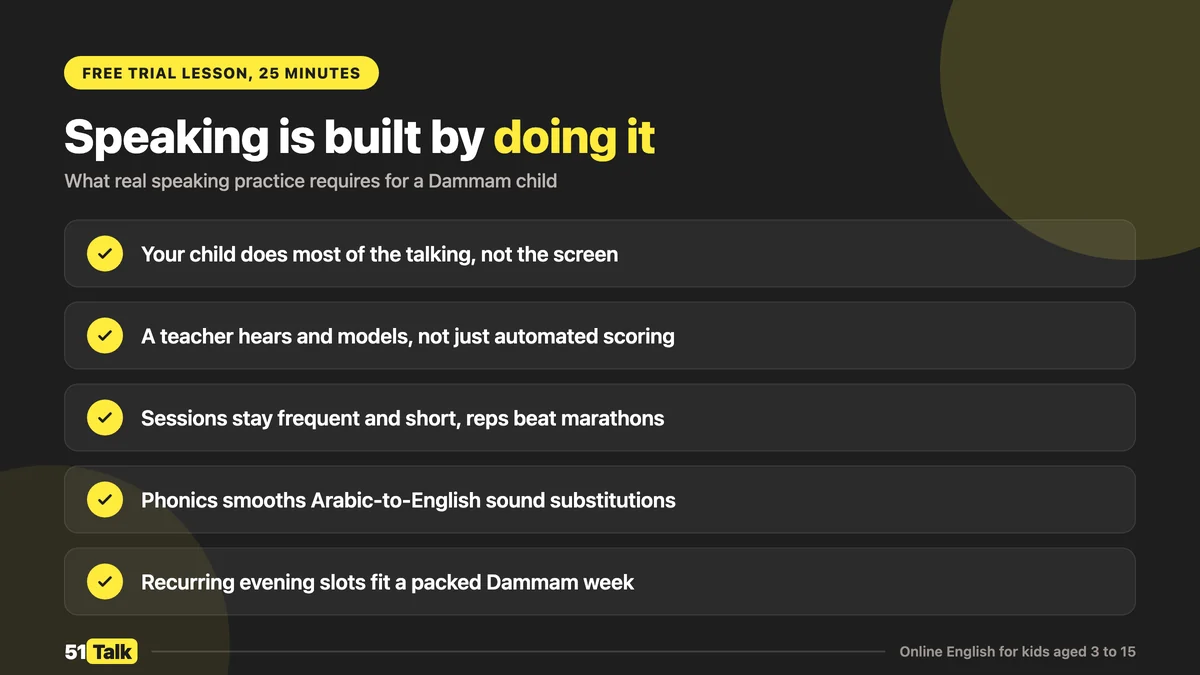 FREE TRIAL LESSON, 25 MINUTES

Speaking is built by doing it

What real speaking practice requires for a Dammam child

Your child does most of the talking, not the screen

A teacher hears and models, not just automated scoring

Sessions stay frequent and short, reps beat marathons

Phonics smooths Arabic-to-English sound substitutions

Recurring evening slots fit a packed Dammam week

51 Talk

Online English for kids aged 3 to 15